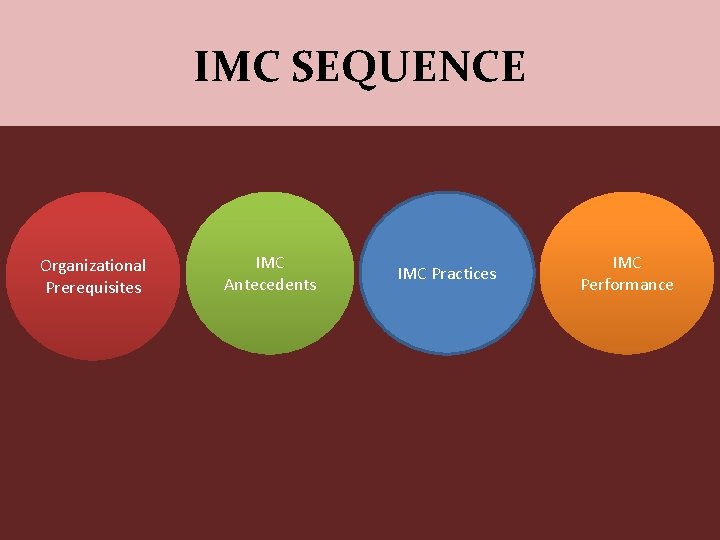 IMC SEQUENCE

Organizational Prerequisites

IMC Antecedents

IMC Practices

IMC Performance